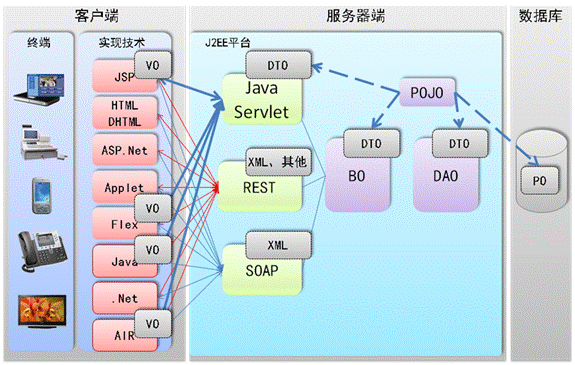 客户端

终端

实现技术

JSP
VO
HTML
DHTML
ASP.Net
Applet
Flex
VO
Java
VO
.Net
AIR
VO

服务器端

J2EE平台

DTO
Java
Servlet
XML、其他
REST
XML
SOAP
POJO
DTO
BO
DTO
DAO

数据库

PO